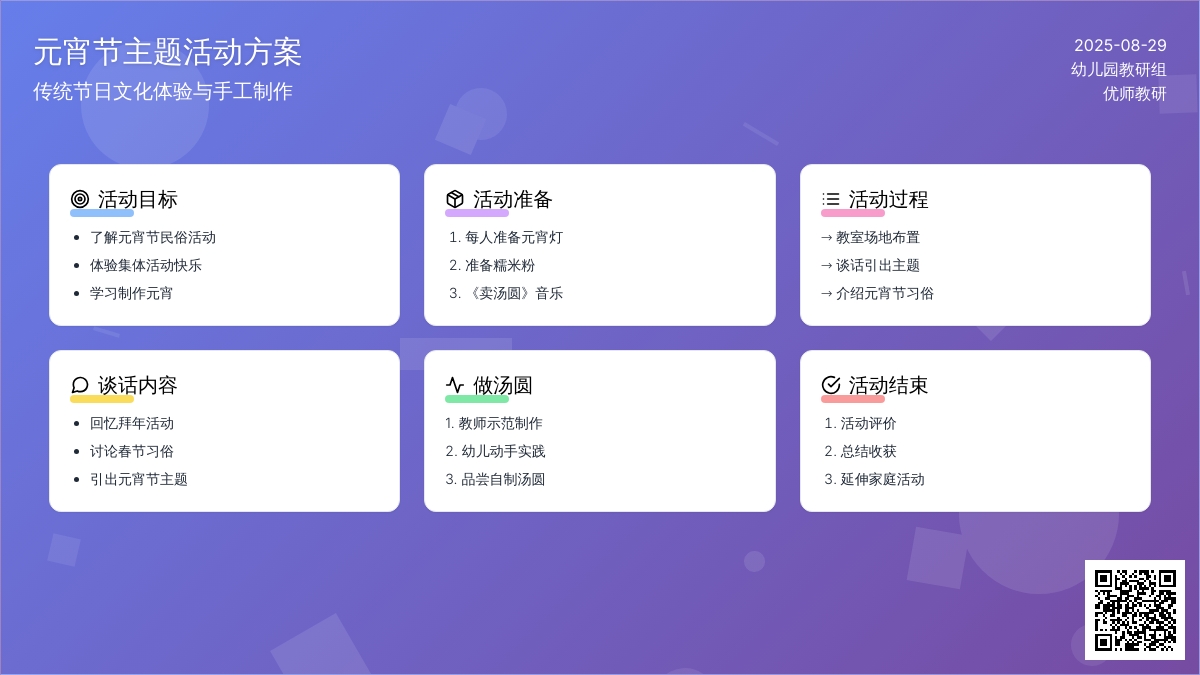 元宵节主题活动方案
传统节日文化体验与手工制作

2025-08-29
幼儿园教研组
优师教研

活动目标
- 了解元宵节民俗活动
- 体验集体活动快乐
- 学习制作元宵

活动准备
1. 每人准备元宵灯
2. 准备糯米粉
3. 《卖汤圆》音乐

活动过程
→ 教室场地布置
→ 谈话引出主题
→ 介绍元宵节习俗

谈话内容
- 回忆拜年活动
- 讨论春节习俗
- 引出元宵节主题

做汤圆
1. 教师示范制作
2. 幼儿动手实践
3. 品尝自制汤圆

活动结束
1. 活动评价
2. 总结收获
3. 延伸家庭活动